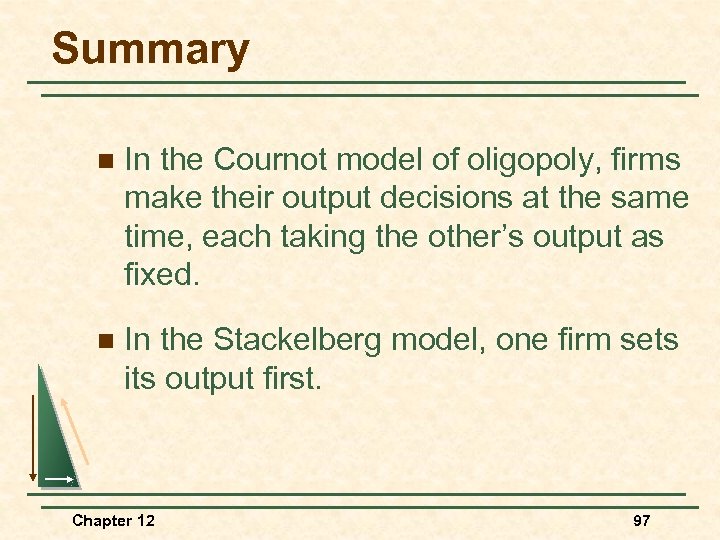 Summary

In the Cournot model of oligopoly, firms make their output decisions at the same time, each taking the other's output as fixed.

In the Stackelberg model, one firm sets its output first.

Chapter 12

97